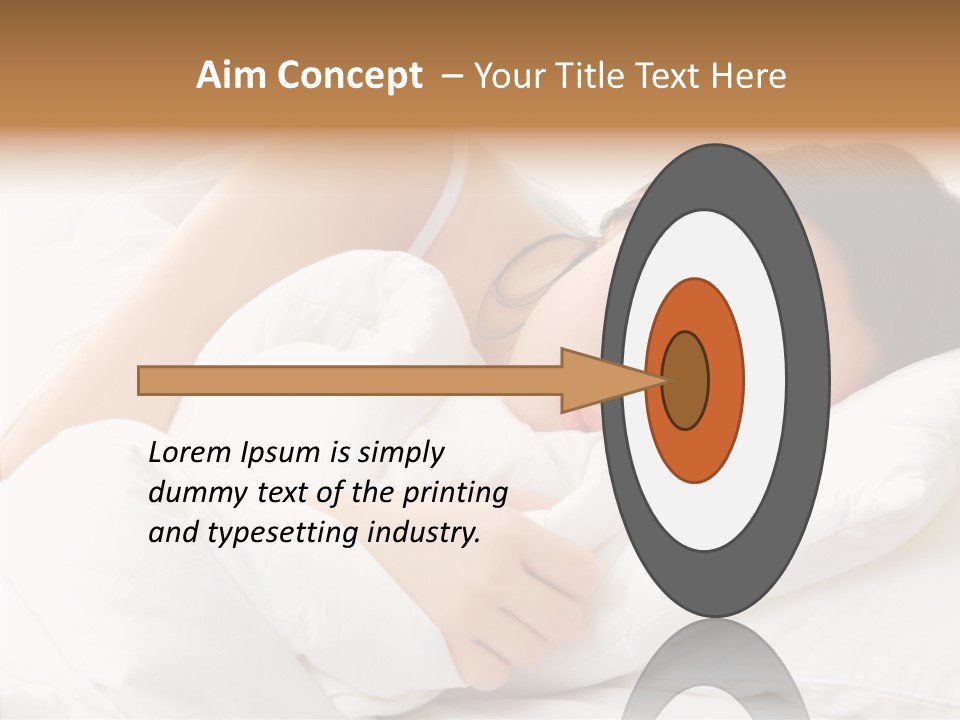 Aim Concept – Your Title Text Here

Lorem Ipsum is simply dummy text of the printing and typesetting industry.